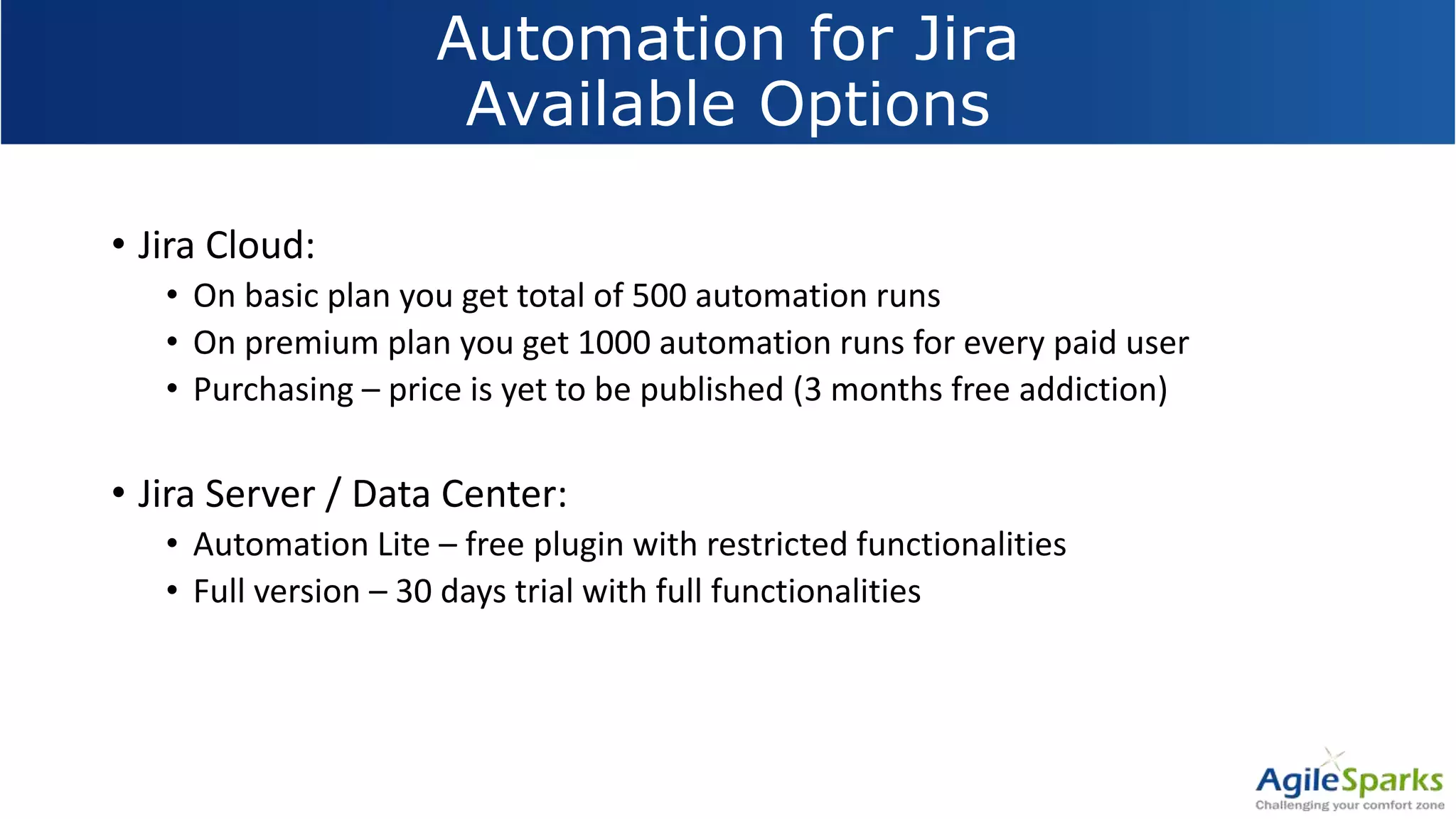 Automation for Jira
Available Options

• Jira Cloud:
  • On basic plan you get total of 500 automation runs
  • On premium plan you get 1000 automation runs for every paid user
  • Purchasing – price is yet to be published (3 months free addiction)

• Jira Server / Data Center:
  • Automation Lite – free plugin with restricted functionalities
  • Full version – 30 days trial with full functionalities

AgileSparks
Challenging your comfort zone